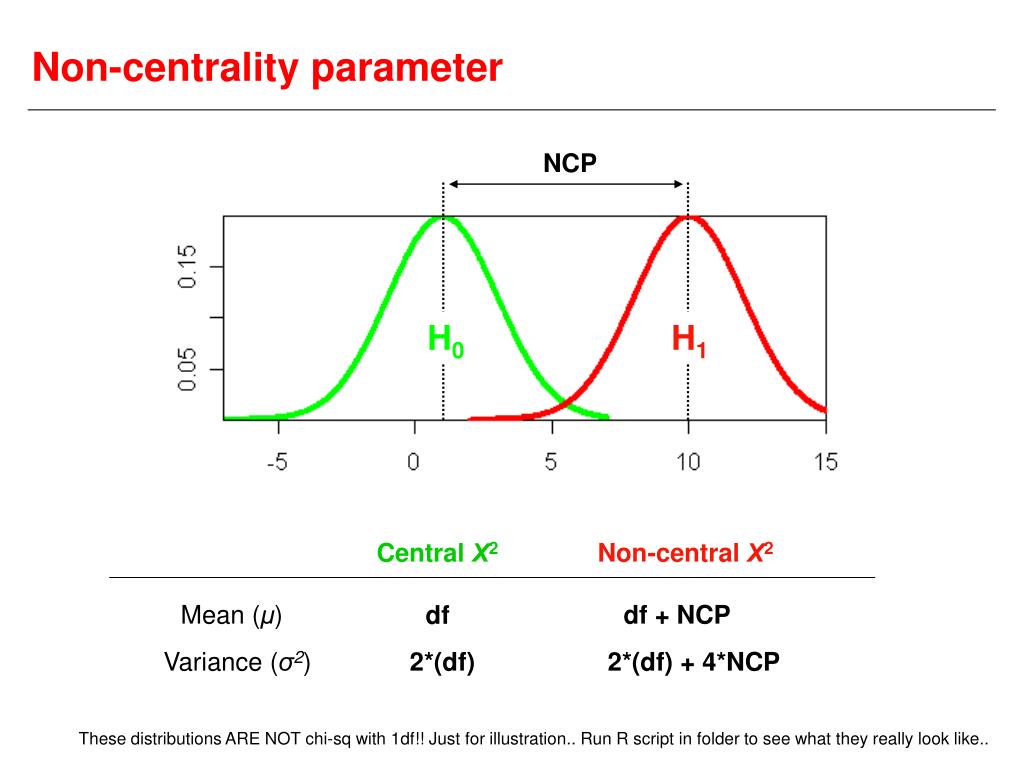 Non-centrality parameter

NCP

0.15
0.05

$H_0$
$H_1$

-5 0 5 10 15

|  | Central $X^2$ | Non-central $X^2$ |
|---|---|---|
| Mean ($\mu$) | df | df + NCP |
| Variance ($\sigma^2$) | 2*(df) | 2*(df) + 4*NCP |

These distributions ARE NOT chi-sq with 1df!! Just for illustration.. Run R script in folder to see what they really look like..